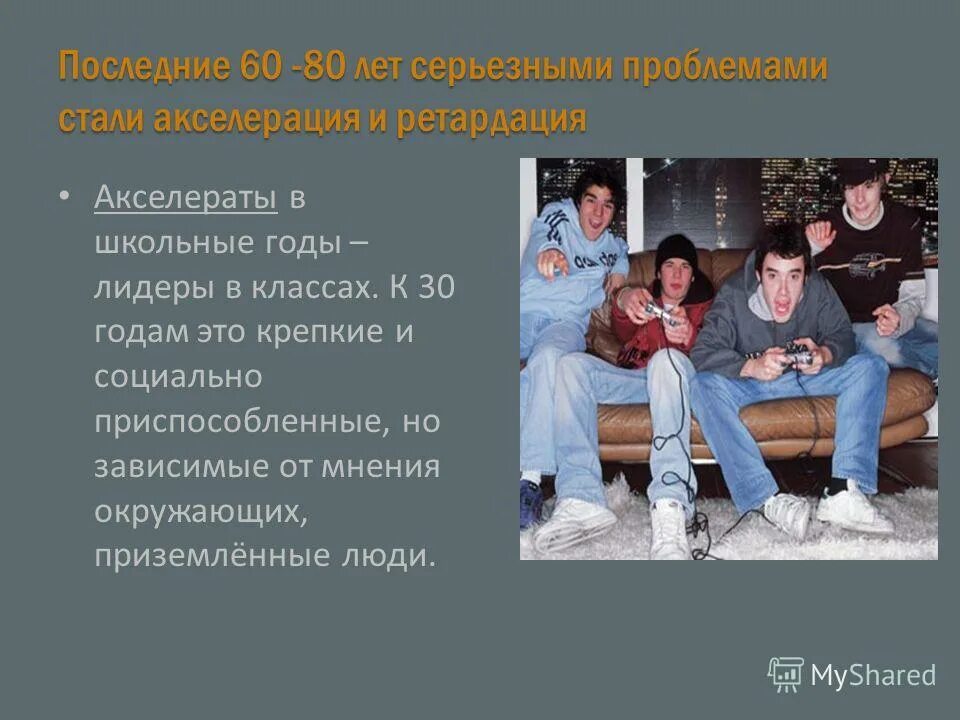 Последние 60 -80 лет серьезными проблемами стали акселерация и ретардация

• Акселераты в школьные годы – лидеры в классах. К 30 годам это крепкие и социально приспособленные, но зависимые от мнения окружающих, приземлённые люди.

MyShared